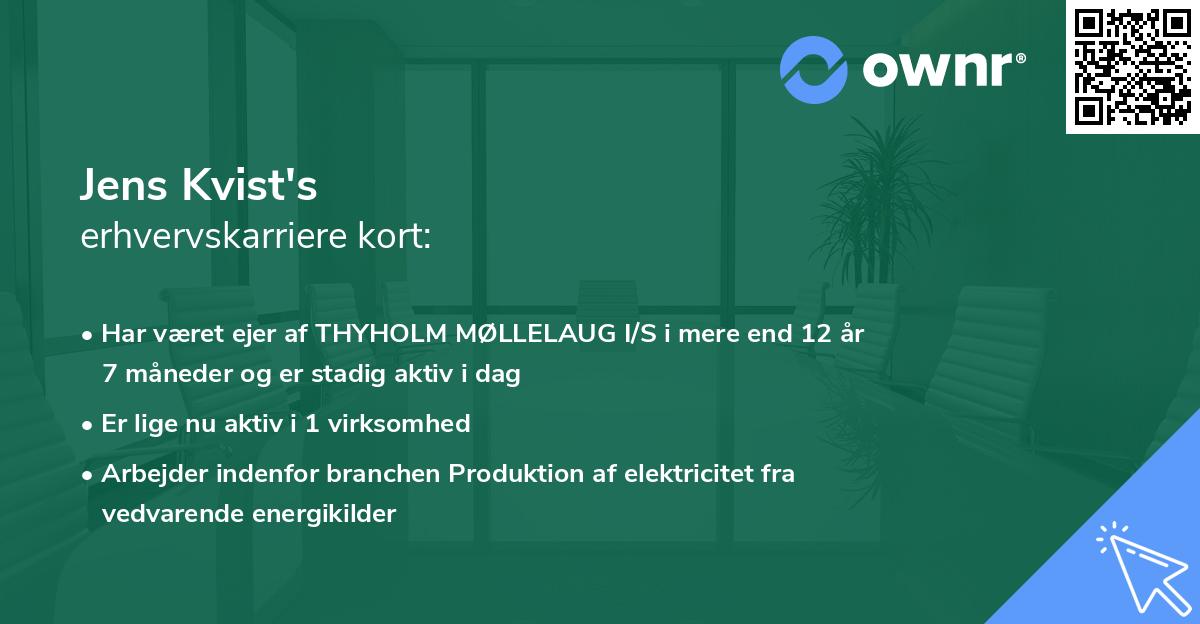 ownr®

Jens Kvist's
erhvervskarriere kort:

• Har været ejer af THYHOLM MØLLELAUG I/S i mere end 12 år 7 måneder og er stadig aktiv i dag

• Er lige nu aktiv i 1 virksomhed

• Arbejder indenfor branchen Produktion af elektricitet fra vedvarende energikilder